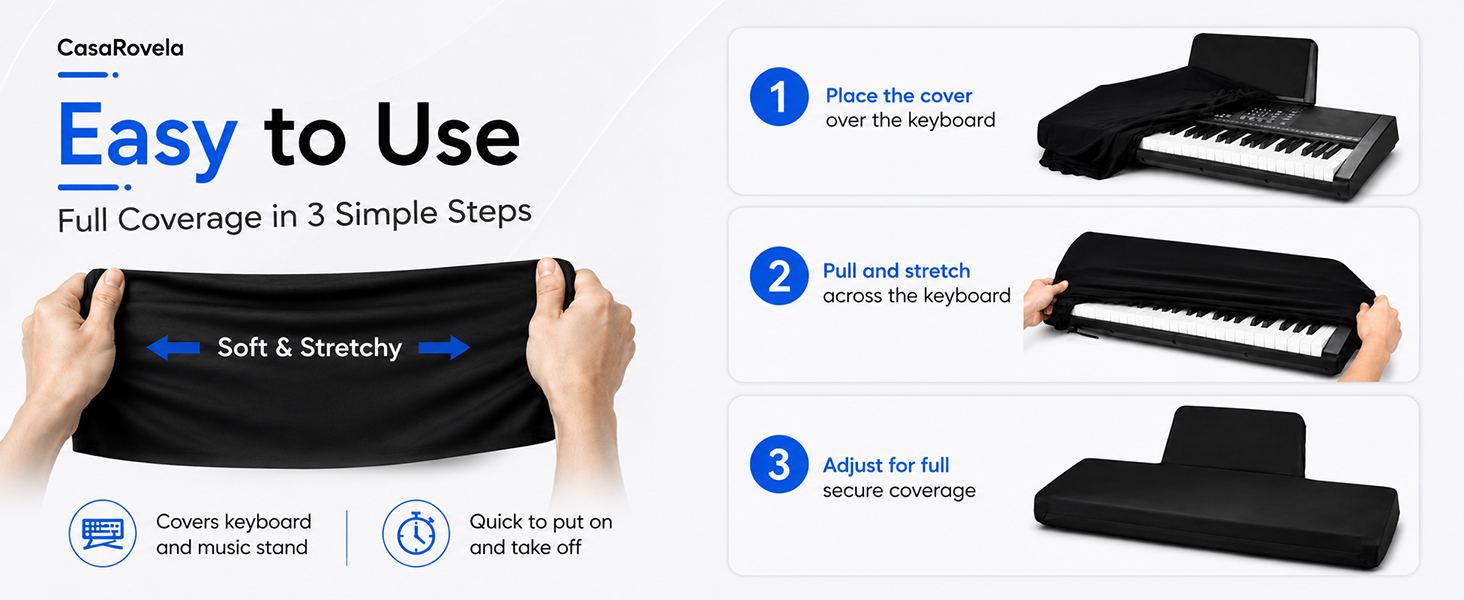 CasaRovela

Easy to Use

Full Coverage in 3 Simple Steps

Soft & Stretchy

Covers keyboard and music stand

Quick to put on and take off

1 Place the cover over the keyboard

2 Pull and stretch across the keyboard

3 Adjust for full secure coverage